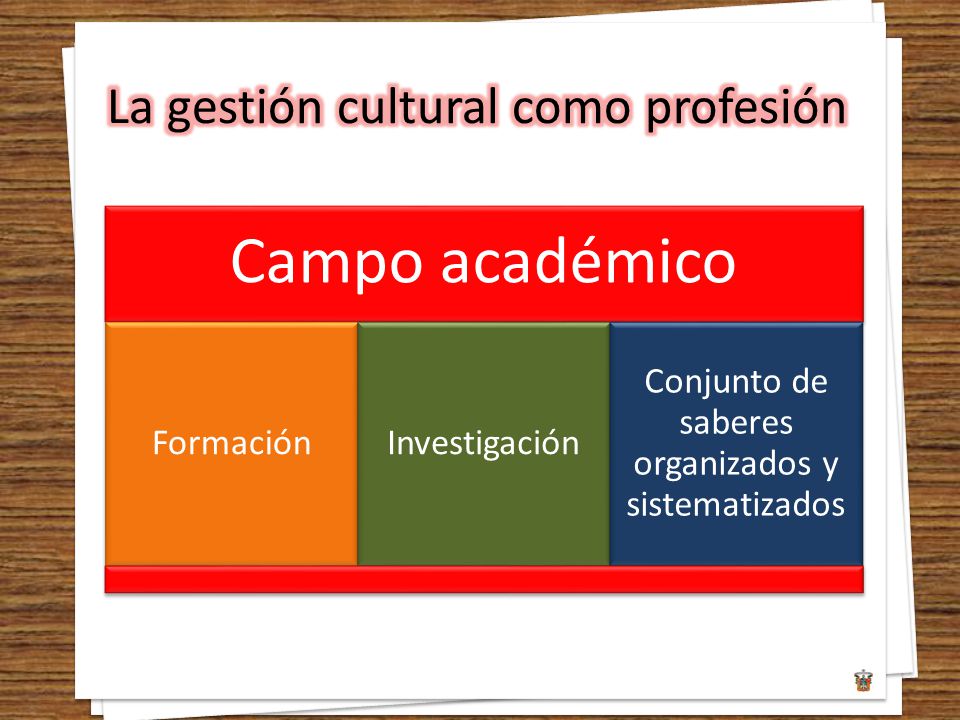 La gestión cultural como profesión

Campo académico

Formación

Investigación

Conjunto de saberes organizados y sistematizados